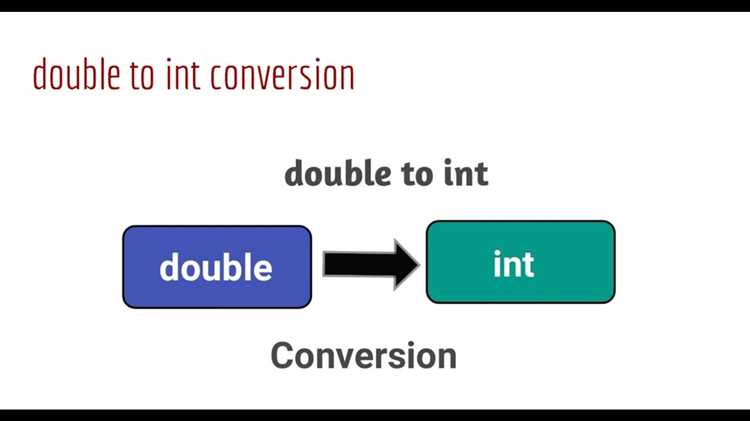 double to int conversion

double to int

double

int

Conversion